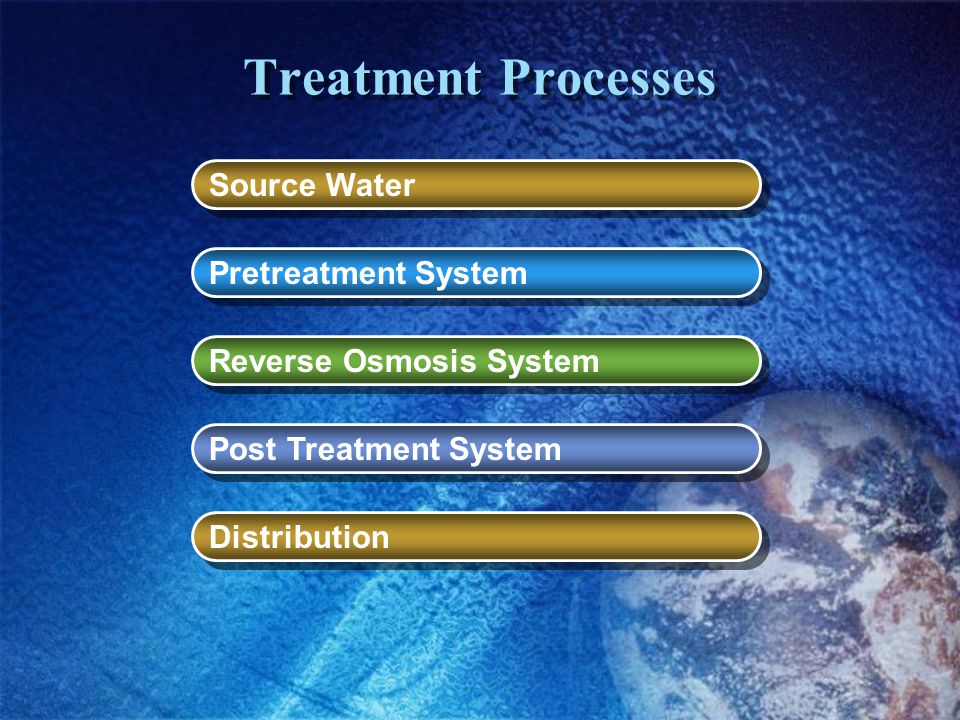 Treatment Processes

Source Water

Pretreatment System

Reverse Osmosis System

Post Treatment System

Distribution